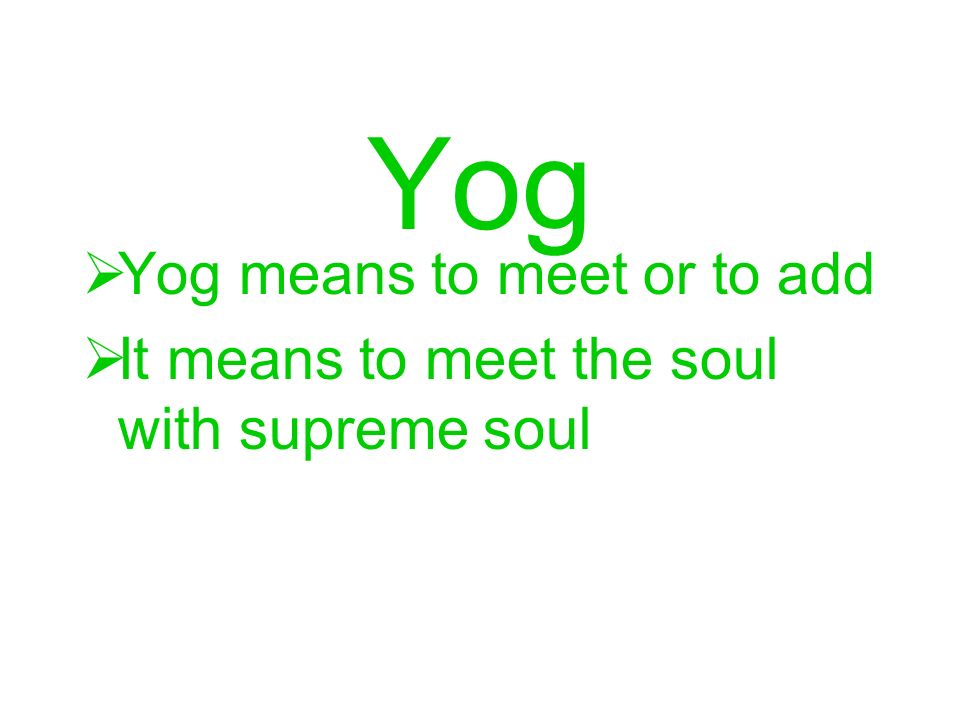 Yog

➢Yog means to meet or to add

➢It means to meet the soul with supreme soul